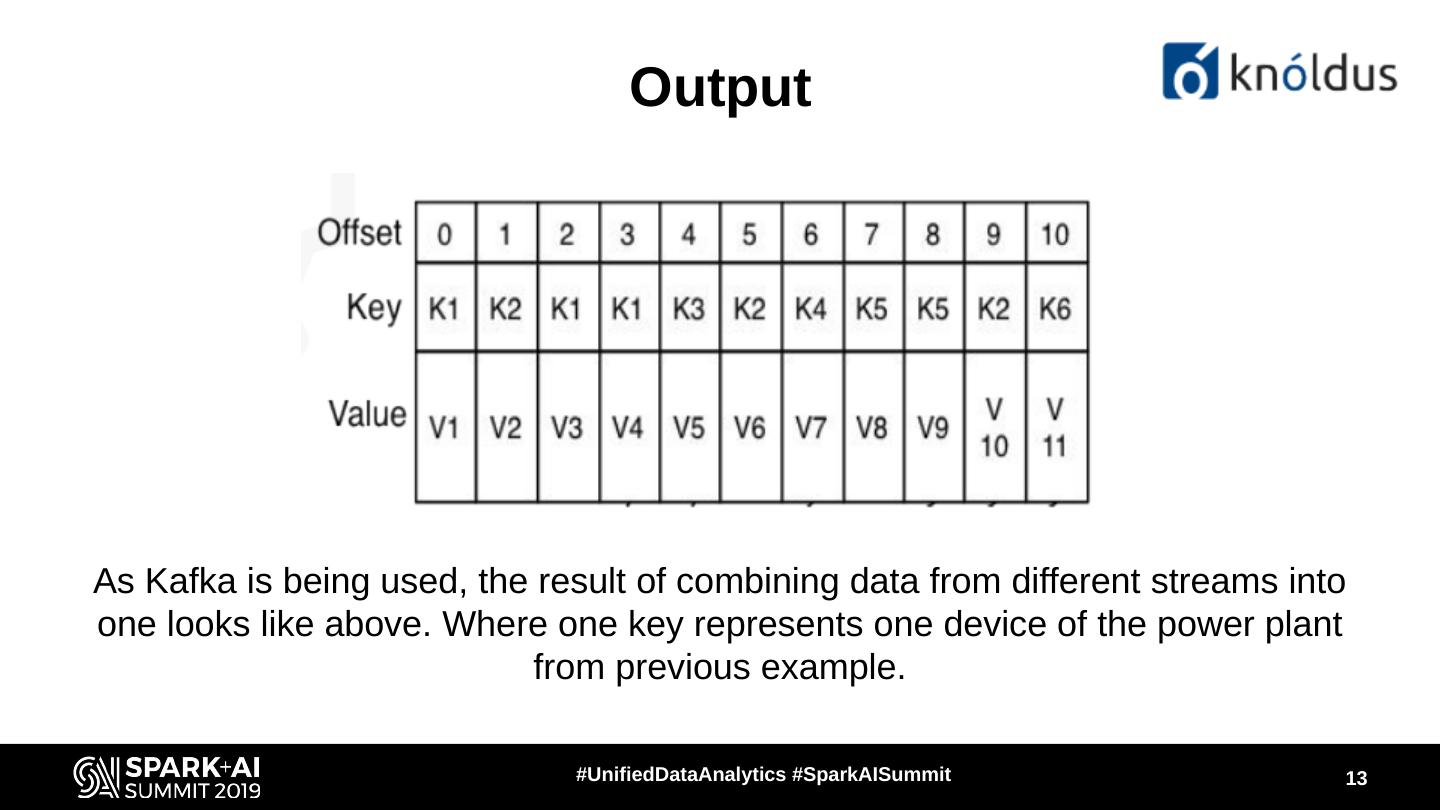 Output

knóldus

| Offset | 0 | 1 | 2 | 3 | 4 | 5 | 6 | 7 | 8 | 9 | 10 |
|---|---|---|---|---|---|---|---|---|---|---|---|
| Key | K1 | K2 | K1 | K1 | K3 | K2 | K4 | K5 | K5 | K2 | K6 |
| Value | V1 | V2 | V3 | V4 | V5 | V6 | V7 | V8 | V9 | V 10 | V 11 |

As Kafka is being used, the result of combining data from different streams into one looks like above. Where one key represents one device of the power plant from previous example.

SPARK+AI SUMMIT 2019

#UnifiedDataAnalytics #SparkAISummit

13